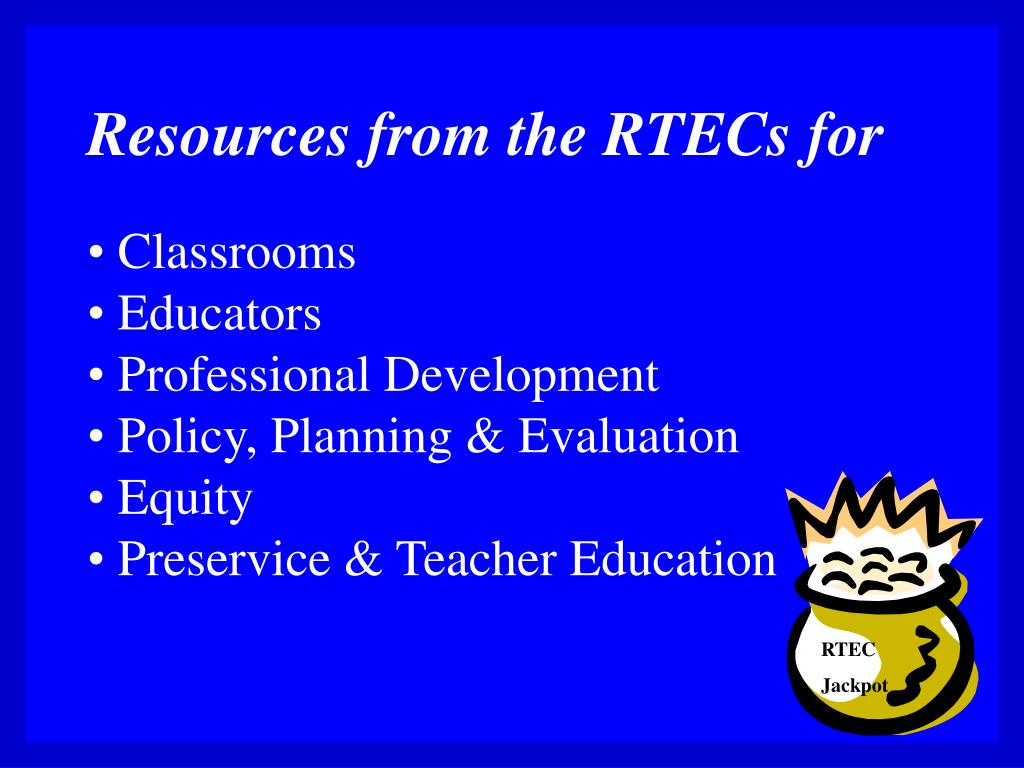 Resources from the RTECs for

• Classrooms
• Educators
• Professional Development
• Policy, Planning & Evaluation
• Equity
• Preservice & Teacher Education

RTEC
Jackpot